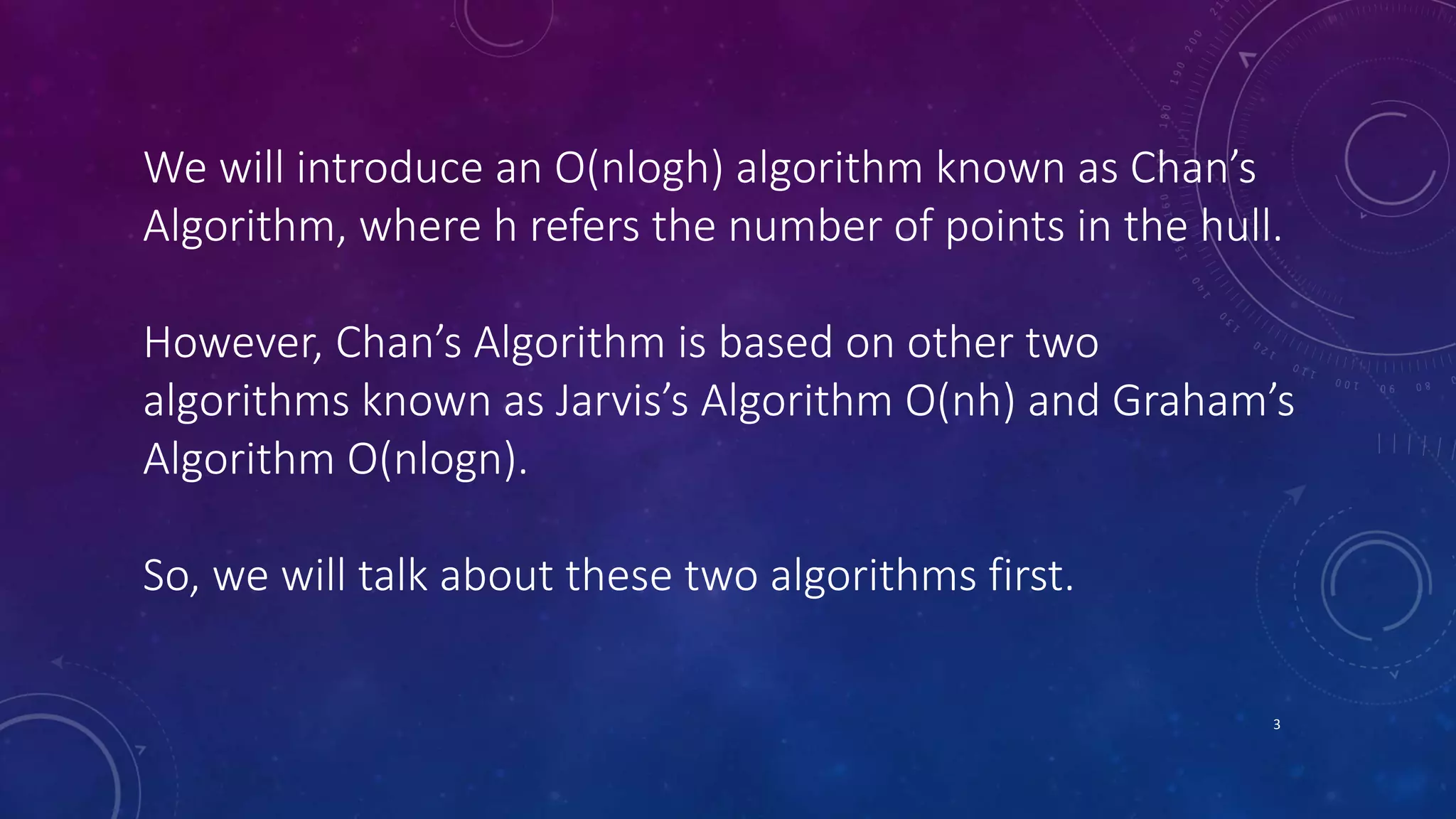 We will introduce an O(nlogh) algorithm known as Chan's Algorithm, where h refers the number of points in the hull.

However, Chan's Algorithm is based on other two algorithms known as Jarvis's Algorithm O(nh) and Graham's Algorithm O(nlogn).

So, we will talk about these two algorithms first.

3